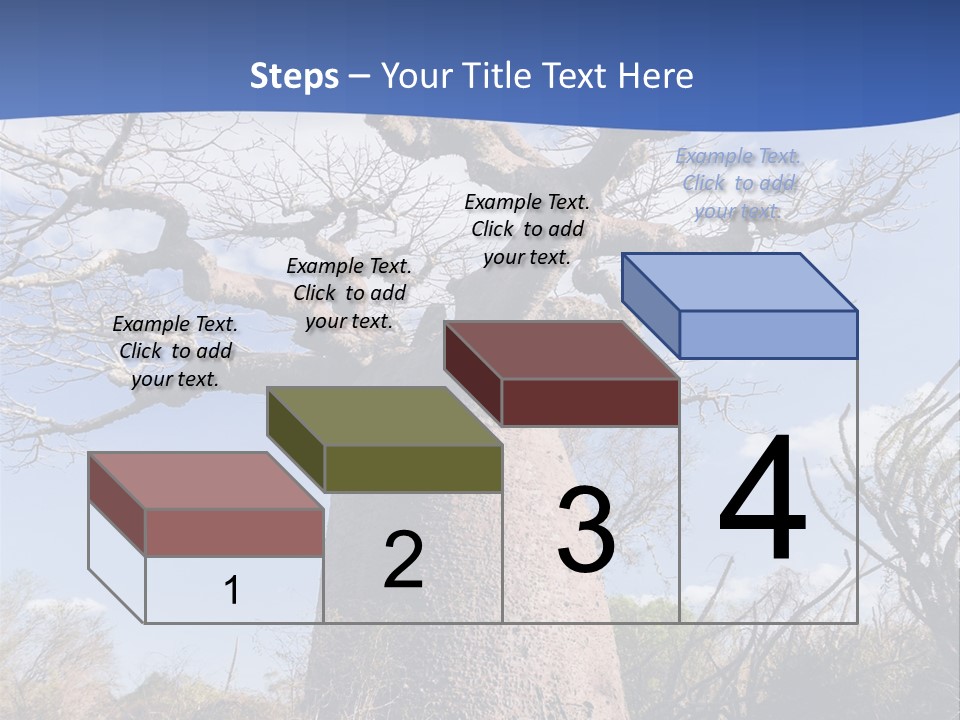 Steps – Your Title Text Here

Example Text. Click to add your text.

Example Text. Click to add your text.

Example Text. Click to add your text.

Example Text. Click to add your text.

1

2

3

4